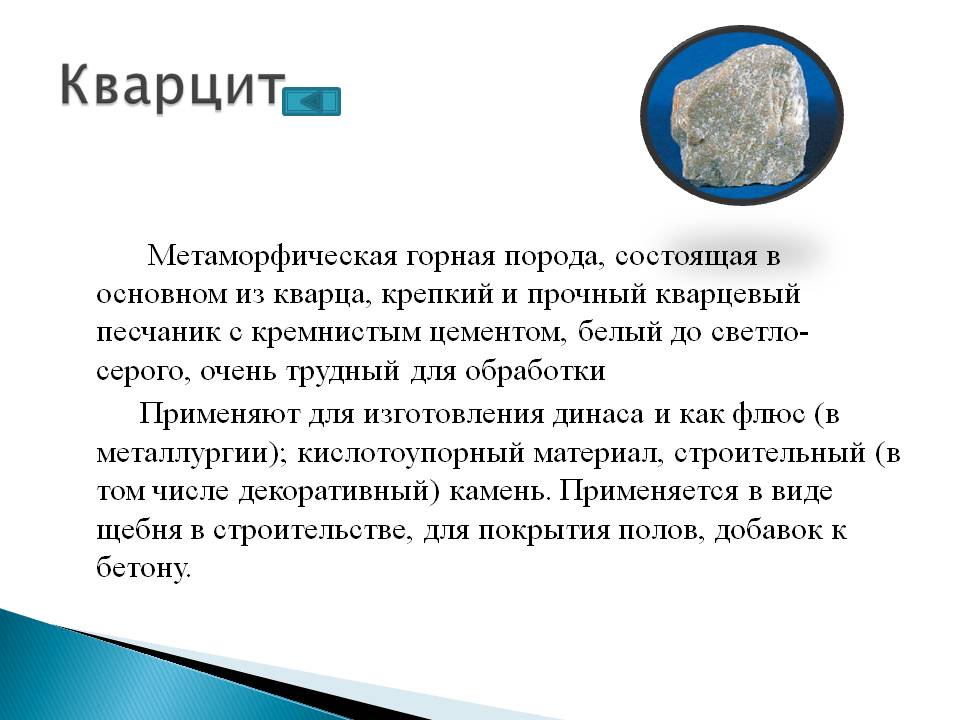 Кварцит

Метаморфическая горная порода, состоящая в основном из кварца, крепкий и прочный кварцевый песчаник с кремнистым цементом, белый до светло-серого, очень трудный для обработки

Применяют для изготовления динаса и как флюс (в металлургии); кислотоупорный материал, строительный (в том числе декоративный) камень. Применяется в виде щебня в строительстве, для покрытия полов, добавок к бетону.